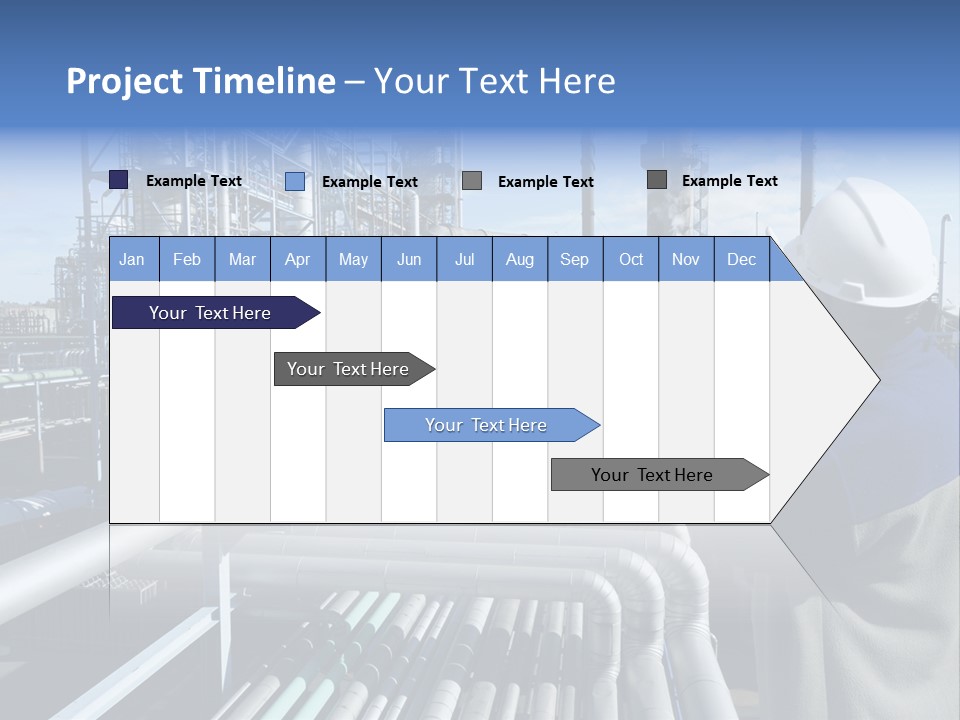 Project Timeline – Your Text Here

Example Text

Example Text

Example Text

Example Text

| Jan | Feb | Mar | Apr | May | Jun | Jul | Aug | Sep | Oct | Nov | Dec |
|---|---|---|---|---|---|---|---|---|---|---|---|

Your Text Here

Your Text Here

Your Text Here

Your Text Here